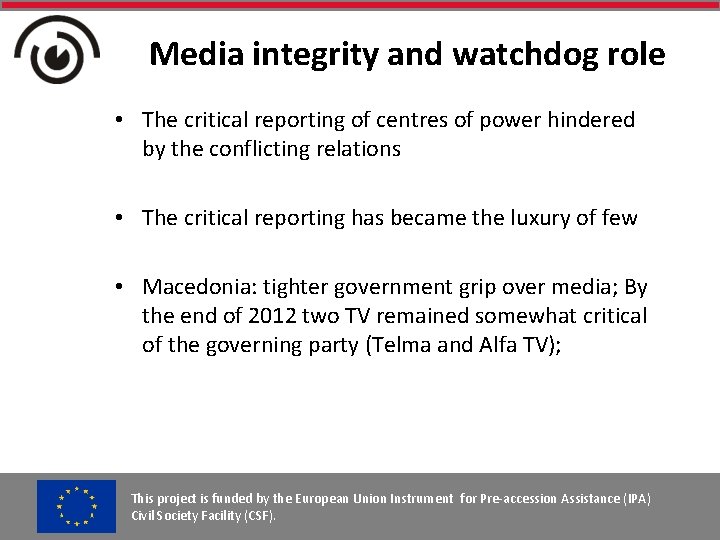 Media integrity and watchdog role

• The critical reporting of centres of power hindered by the conflicting relations

• The critical reporting has became the luxury of few

• Macedonia: tighter government grip over media; By the end of 2012 two TV remained somewhat critical of the governing party (Telma and Alfa TV);

This project is funded by the European Union Instrument for Pre-accession Assistance (IPA) Civil Society Facility (CSF).